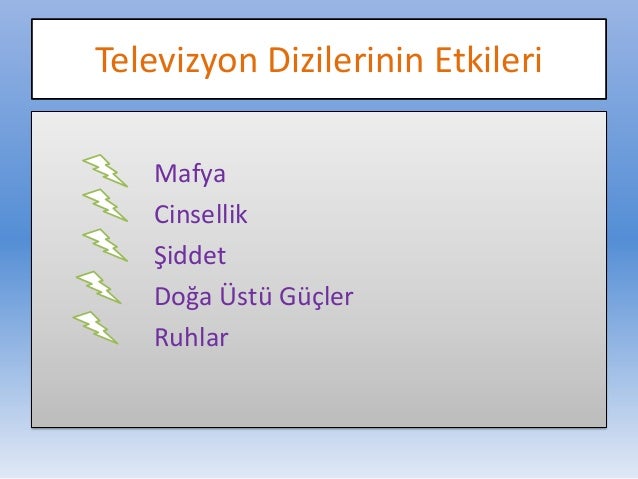 Televizyon Dizilerinin Etkileri

Mafya
Cinsellik
Şiddet
Doğa Üstü Güçler
Ruhlar